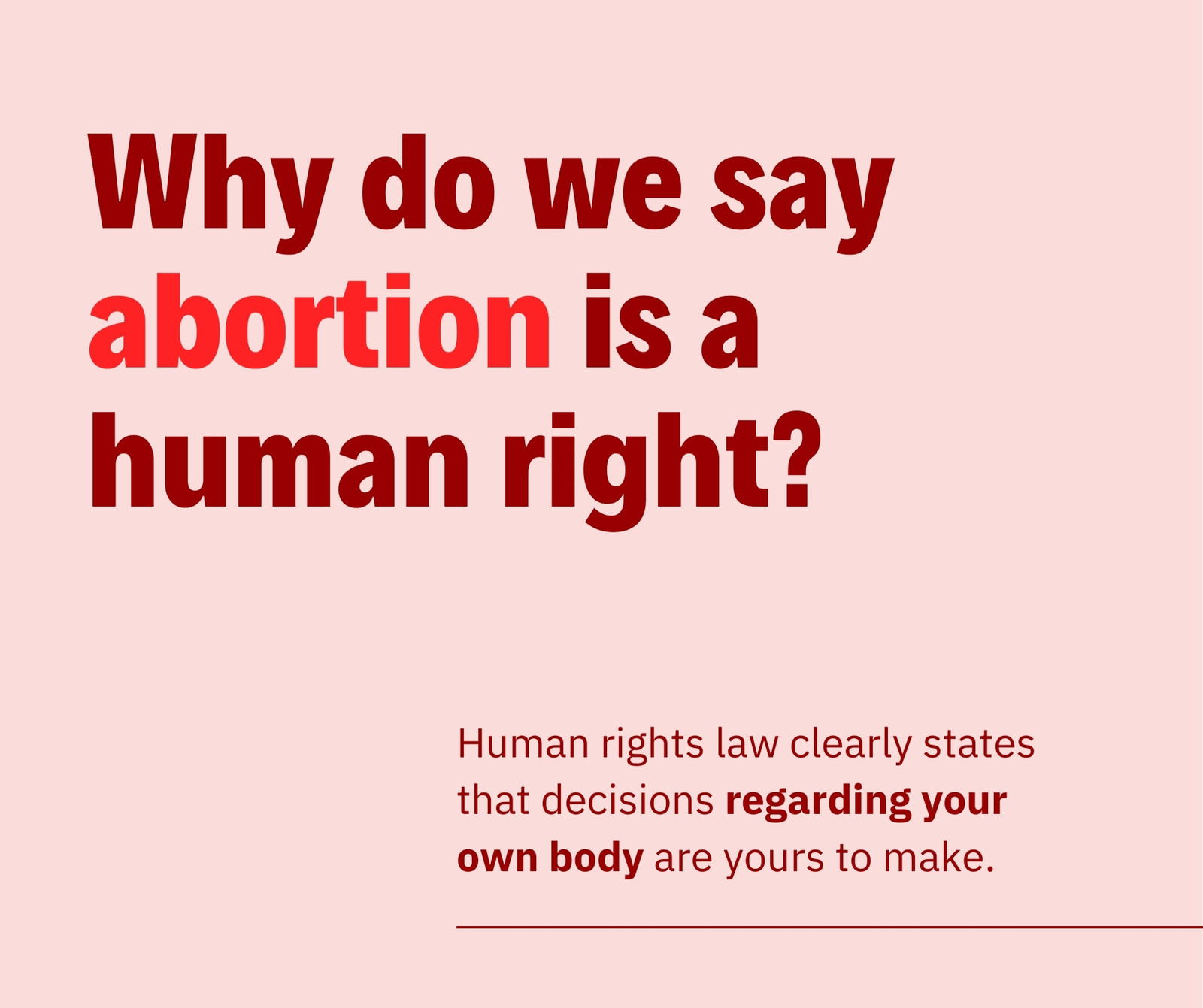 Why do we say abortion is a human right?

Human rights law clearly states that decisions regarding your own body are yours to make.